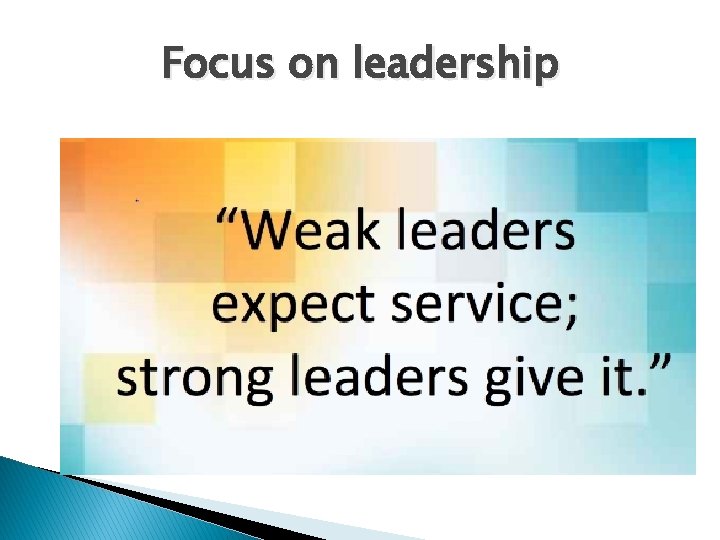 Focus on leadership

“Weak leaders expect service; strong leaders give it.”